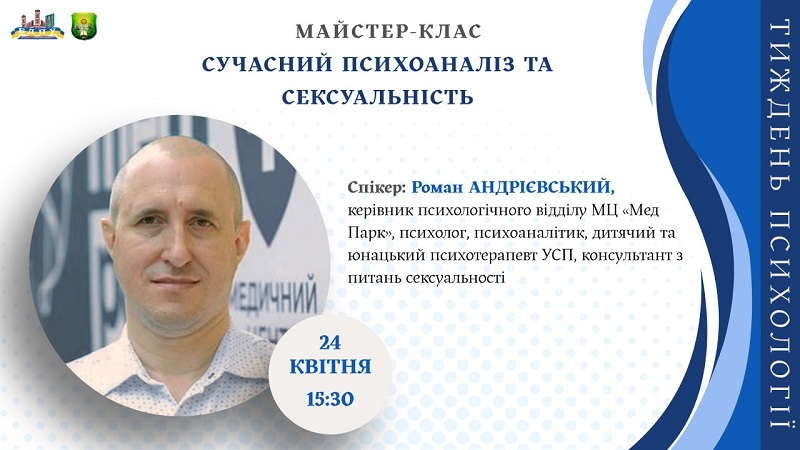 МАЙСТЕР-КЛАС
СУЧАСНИЙ ПСИХОАНАЛІЗ ТА СЕКСУАЛЬНІСТЬ

МЕДИЧНИЙ

Спікер: Роман АНДРІЄВСЬКИЙ, керівник психологічного відділу МЦ «Мед Парк», психолог, психоаналітик, дитячий та юнацький психотерапевт УСП, консультант з питань сексуальності

24
КВІТНЯ
15:30

ТИЖДЕНЬ ПСИХОЛОГІЇ